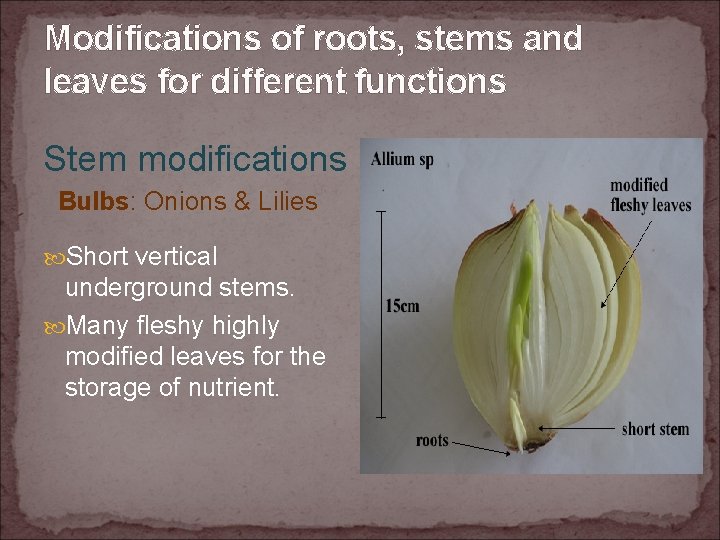 Modifications of roots, stems and leaves for different functions

Stem modifications

Bulbs: Onions & Lilies

Short vertical underground stems.

Many fleshy highly modified leaves for the storage of nutrient.

Allium sp

modified fleshy leaves

15cm

short stem

roots